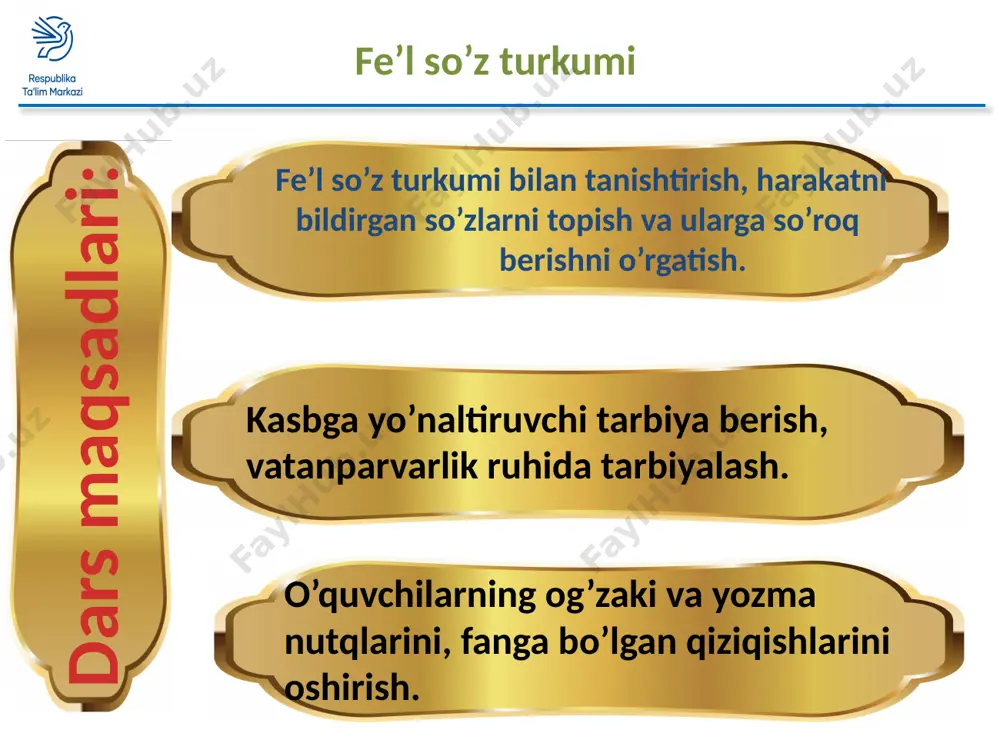 Respublika Ta'lim Markazi

Fe’l so’z turkumi

Dars maqsadlari:

Fe’l so’z turkumi bilan tanishtirish, harakatni bildirgan so’zlarni topish va ularga so’roq berishni o’rgatish.

Kasbga yo’naltiruvchi tarbiya berish, vatanparvarlik ruhida tarbiyalash.

O’quvchilarning og’zaki va yozma nutqlarini, fanga bo’lgan qiziqishlarini oshirish.

FaylHub.uz